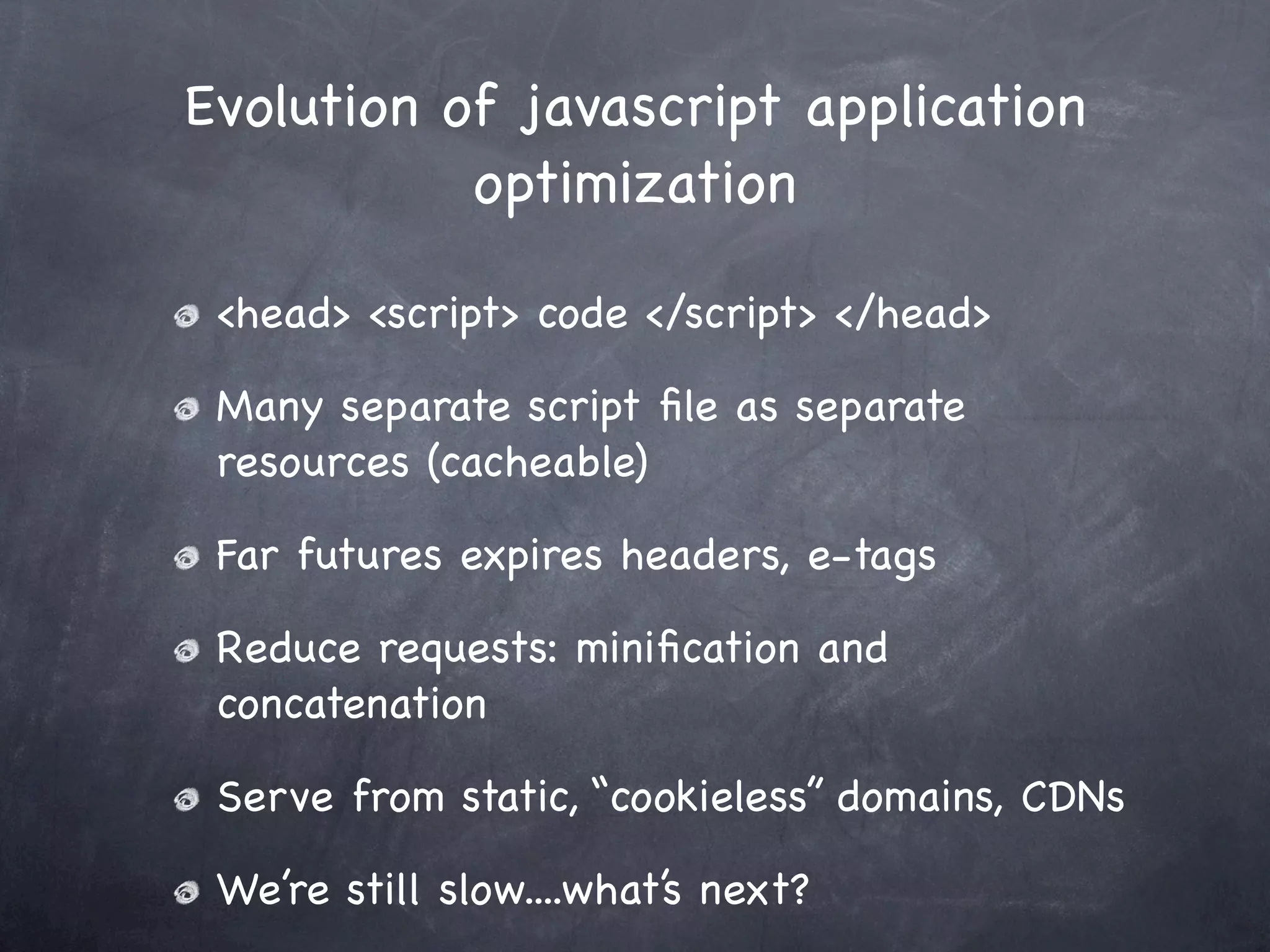 Evolution of javascript application optimization

<head> <script> code </script> </head>

Many separate script file as separate resources (cacheable)

Far futures expires headers, e-tags

Reduce requests: minification and concatenation

Serve from static, “cookieless” domains, CDNs

We’re still slow....what’s next?